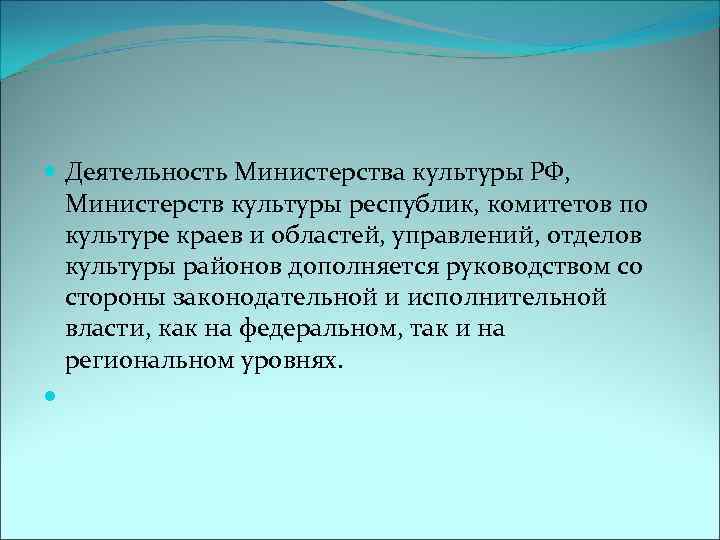 Деятельность Министерства культуры РФ, Министерств культуры республик, комитетов по культуре краев и областей, управлений, отделов культуры районов дополняется руководством со стороны законодательной и исполнительной власти, как на федеральном, так и на региональном уровнях.